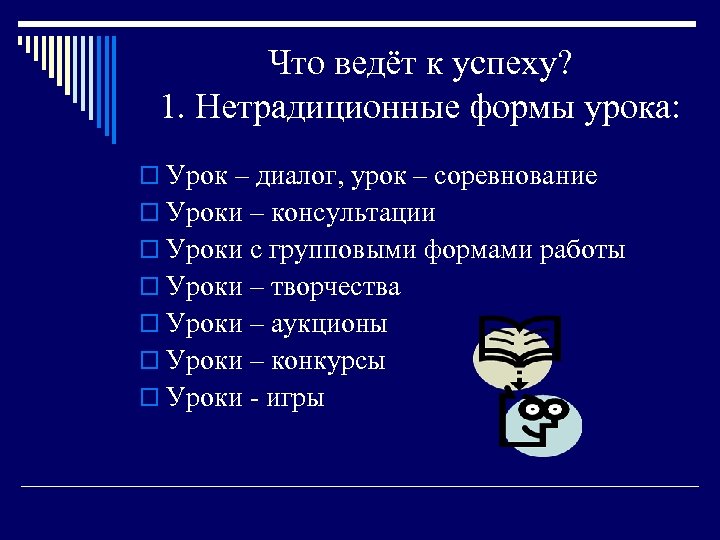 Что ведёт к успеху?
1. Нетрадиционные формы урока:

Урок – диалог, урок – соревнование
Уроки – консультации
Уроки с групповыми формами работы
Уроки – творчества
Уроки – аукционы
Уроки – конкурсы
Уроки - игры